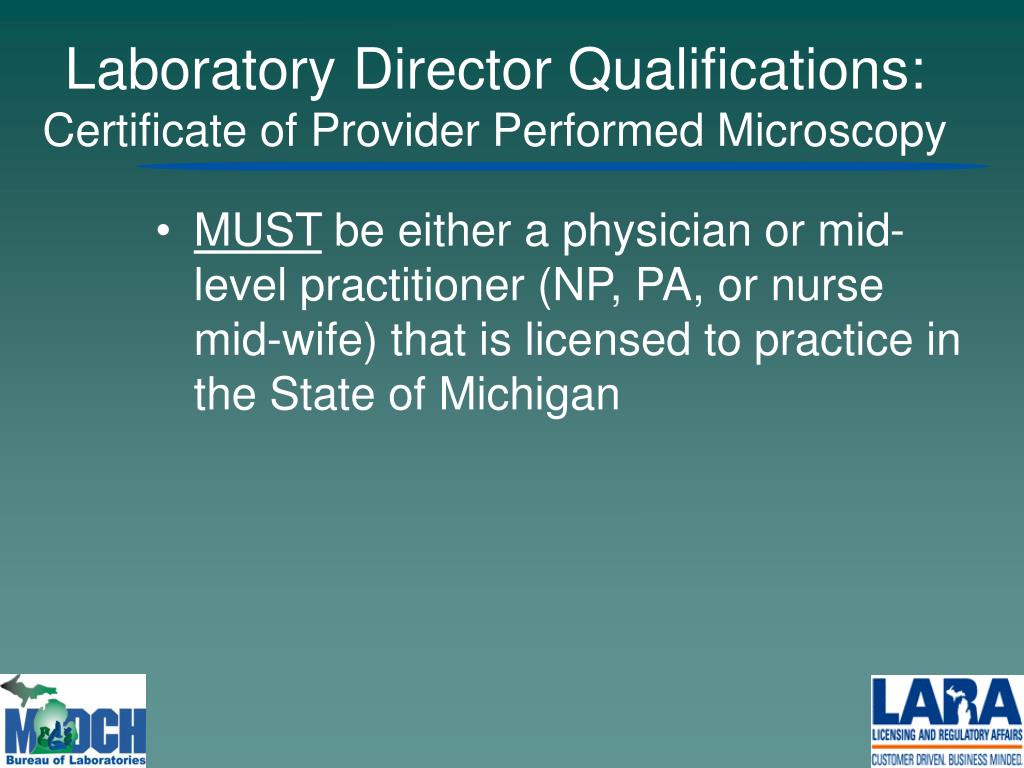 Laboratory Director Qualifications:
Certificate of Provider Performed Microscopy

• MUST be either a physician or mid-level practitioner (NP, PA, or nurse mid-wife) that is licensed to practice in the State of Michigan

MDCH
Bureau of Laboratories

LARA
LICENSING AND REGULATORY AFFAIRS
CUSTOMER DRIVEN. BUSINESS MINDED.